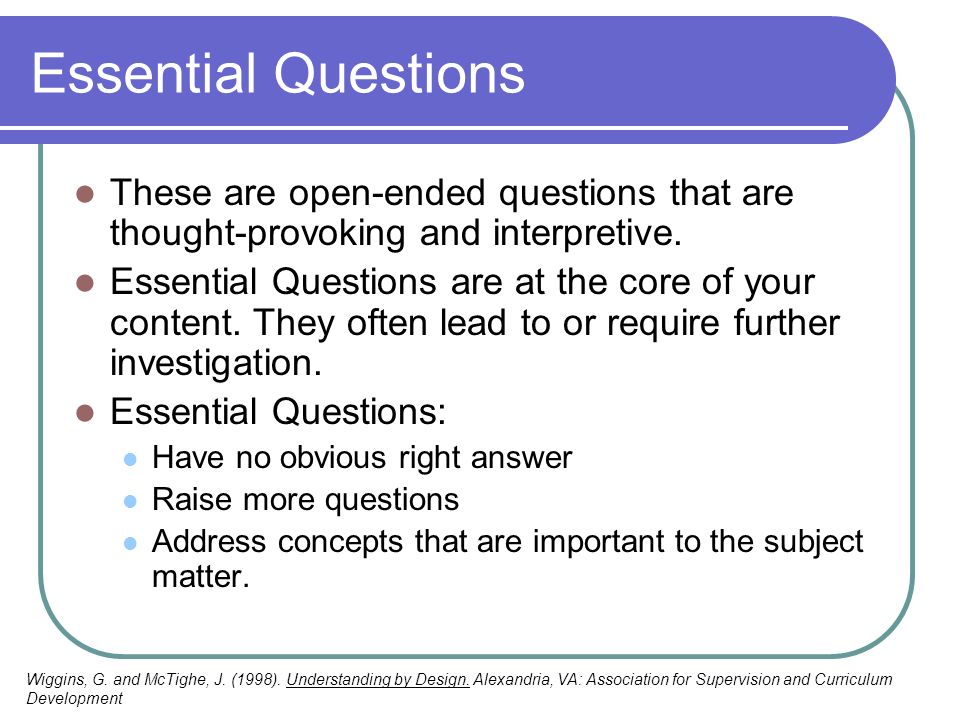 Essential Questions

- These are open-ended questions that are thought-provoking and interpretive.
- Essential Questions are at the core of your content. They often lead to or require further investigation.
- Essential Questions:
  - Have no obvious right answer
  - Raise more questions
  - Address concepts that are important to the subject matter.

Wiggins, G. and McTighe, J. (1998). Understanding by Design. Alexandria, VA: Association for Supervision and Curriculum Development